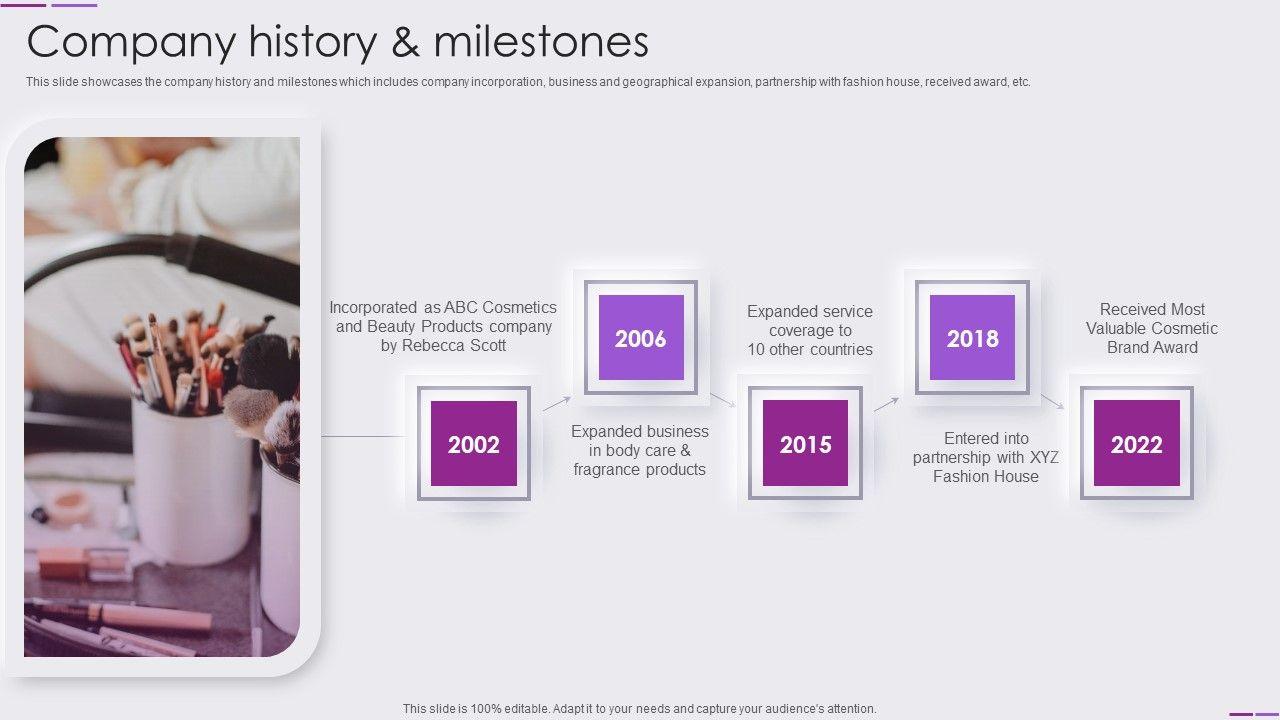 Company history & milestones

This slide showcases the company history and milestones which includes company incorporation, business and geographical expansion, partnership with fashion house, received award, etc.

Incorporated as ABC Cosmetics and Beauty Products company by Rebecca Scott

2002

2006

Expanded business in body care & fragrance products

Expanded service coverage to 10 other countries

2015

2018

Entered into partnership with XYZ Fashion House

Received Most Valuable Cosmetic Brand Award

2022

This slide is 100% editable. Adapt it to your needs and capture your audience's attention.